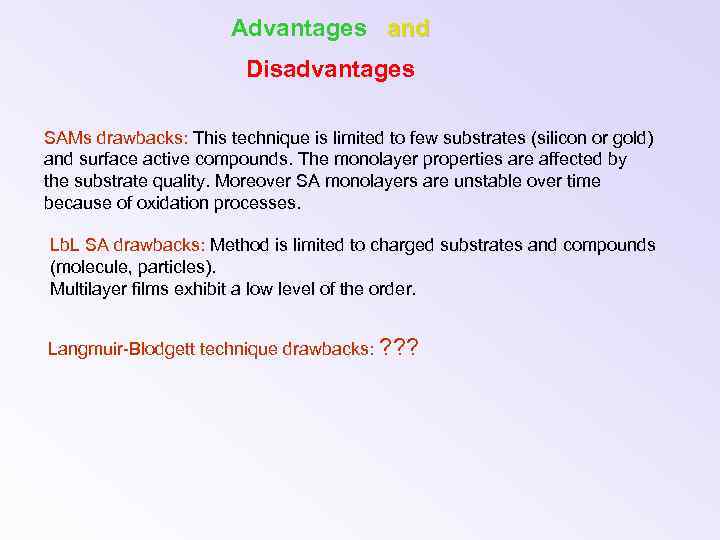 Advantages and

Disadvantages

SAMs drawbacks: This technique is limited to few substrates (silicon or gold) and surface active compounds. The monolayer properties are affected by the substrate quality. Moreover SA monolayers are unstable over time because of oxidation processes.

LbL SA drawbacks: Method is limited to charged substrates and compounds (molecule, particles).
Multilayer films exhibit a low level of the order.

Langmuir-Blodgett technique drawbacks: ???